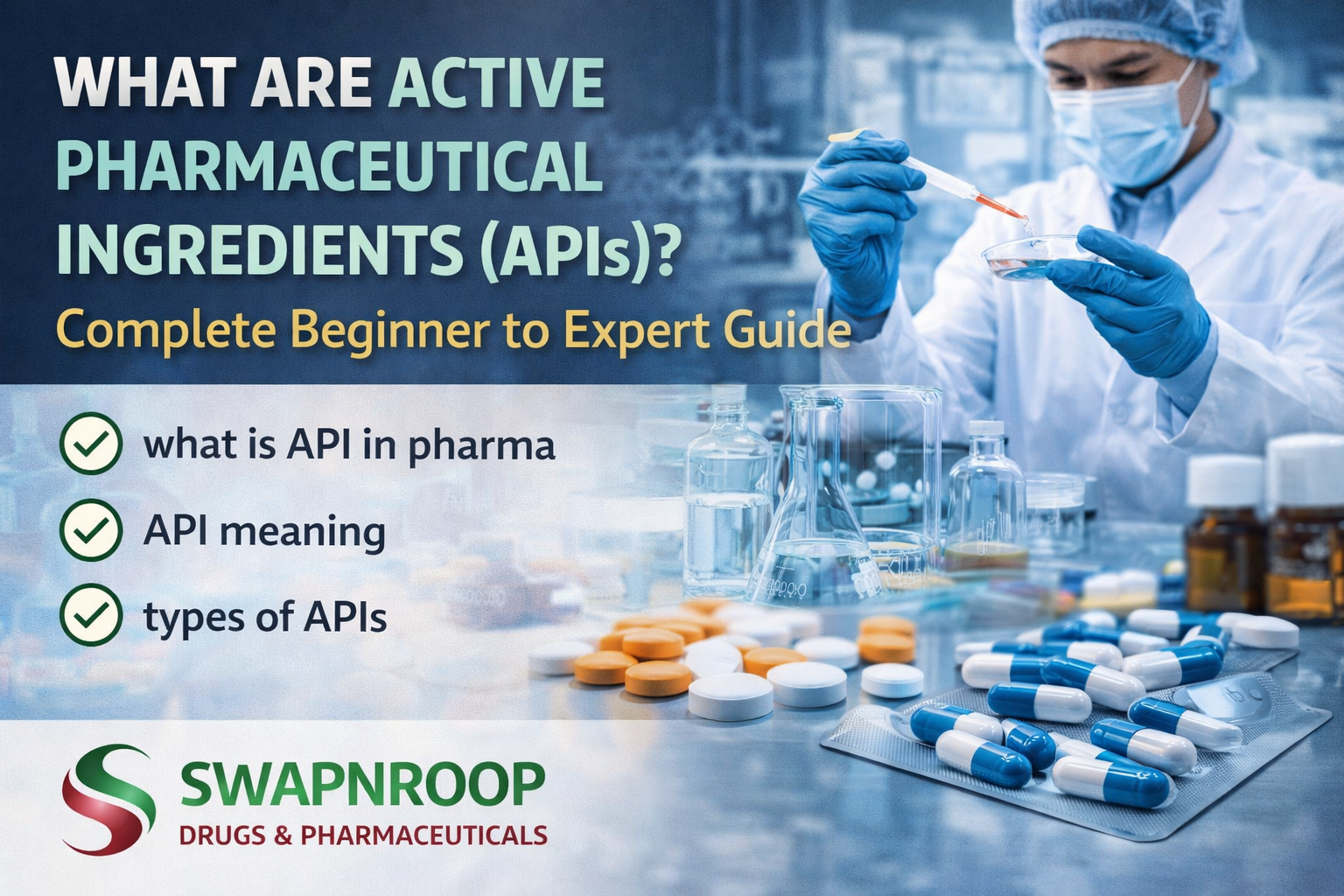 WHAT ARE ACTIVE PHARMACEUTICAL INGREDIENTS (APIs)?

Complete Beginner to Expert Guide

what is API in pharma

API meaning

types of APIs

SWAPNROOP
DRUGS & PHARMACEUTICALS